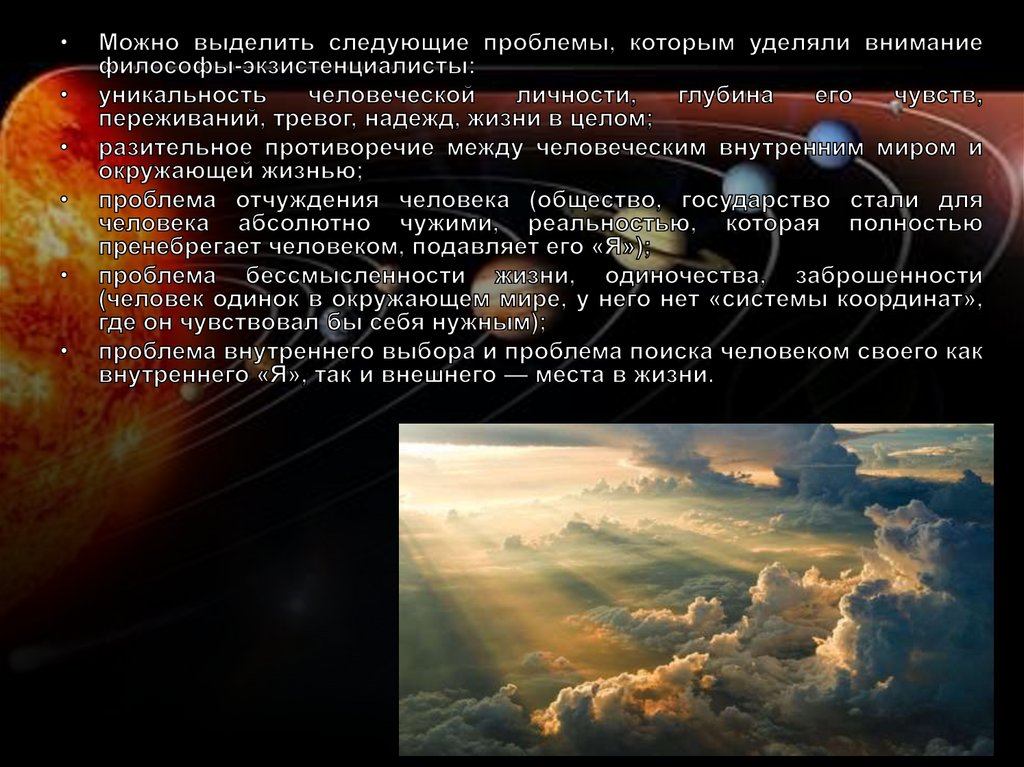 • Можно выделить следующие проблемы, которым уделяли внимание философы-экзистенциалисты:

• уникальность человеческой личности, глубина его чувств, переживаний, тревог, надежд, жизни в целом;

• разительное противоречие между человеческим внутренним миром и окружающей жизнью;

• проблема отчуждения человека (общество, государство стали для человека абсолютно чужими, реальностью, которая полностью пренебрегает человеком, подавляет его «Я»);

• проблема бессмысленности жизни, одиночества, заброшенности (человек одинок в окружающем мире, у него нет «системы координат», где он чувствовал бы себя нужным);

• проблема внутреннего выбора и проблема поиска человеком своего как внутреннего «Я», так и внешнего — места в жизни.